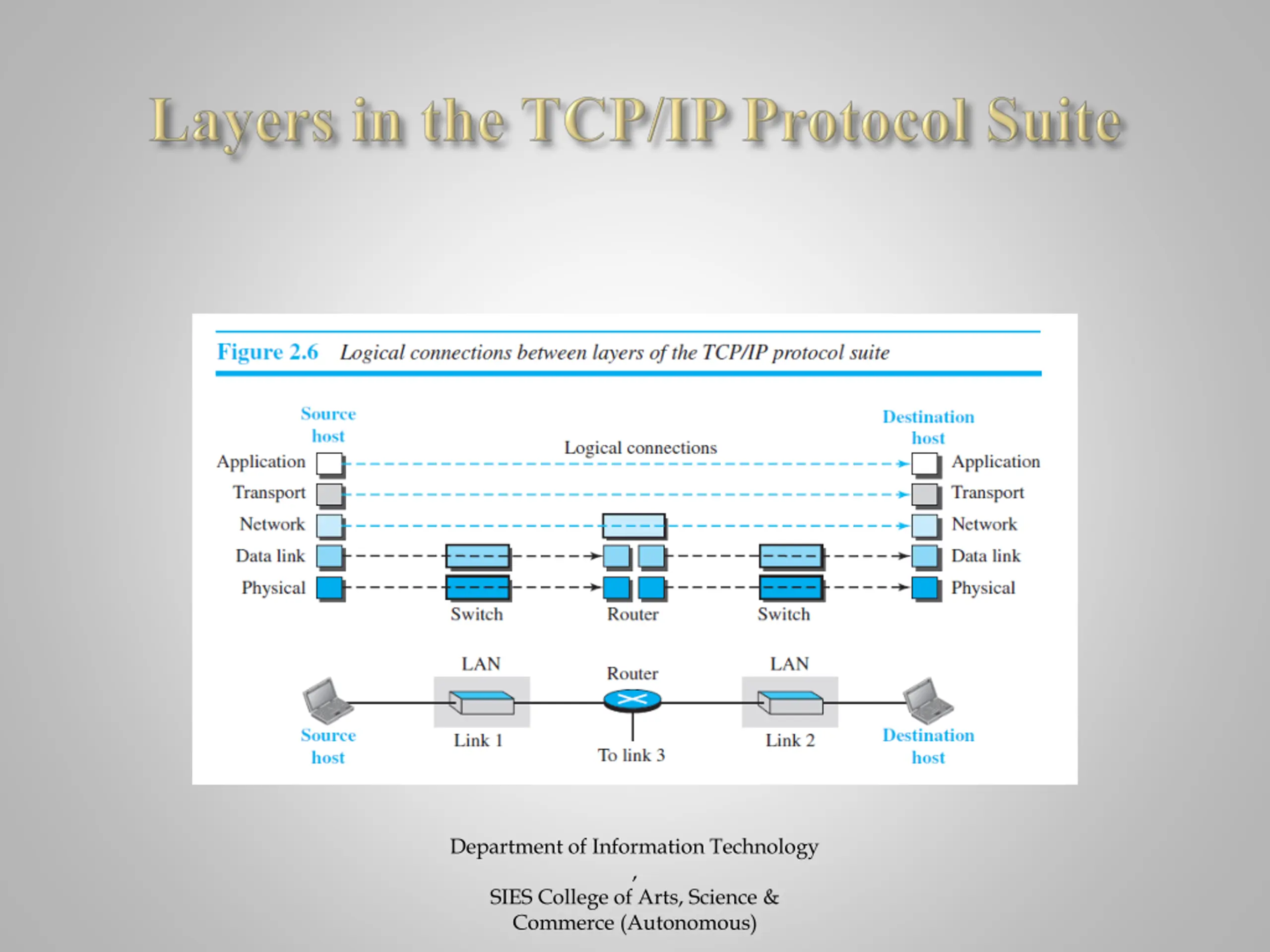 Layers in the TCP/IP Protocol Suite

Figure 2.6 Logical connections between layers of the TCP/IP protocol suite

Source host

Destination host

Logical connections

Application

Transport

Network

Data link

Physical

Application

Transport

Network

Data link

Physical

Switch

Router

Switch

LAN

Router

LAN

Source host

Link 1

To link 3

Link 2

Destination host

Department of Information Technology
,
SIES College of Arts, Science & Commerce (Autonomous)